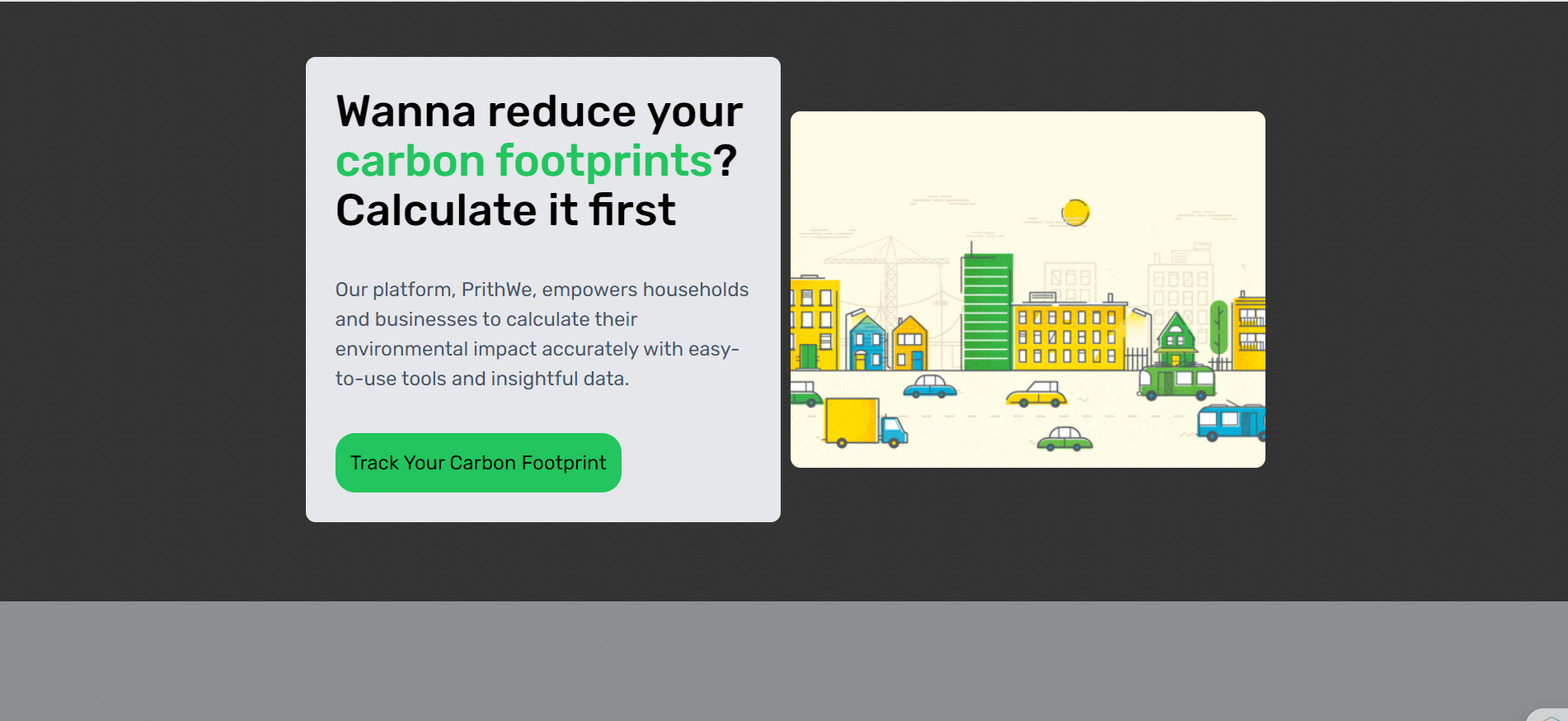 Wanna reduce your carbon footprints? Calculate it first

Our platform, PrithWe, empowers households and businesses to calculate their environmental impact accurately with easy-to-use tools and insightful data.

Track Your Carbon Footprint